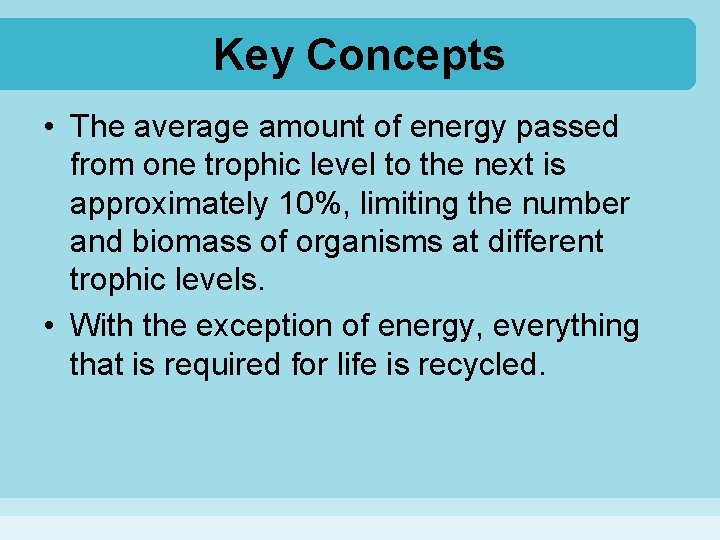 Key Concepts

• The average amount of energy passed from one trophic level to the next is approximately 10%, limiting the number and biomass of organisms at different trophic levels.

• With the exception of energy, everything that is required for life is recycled.